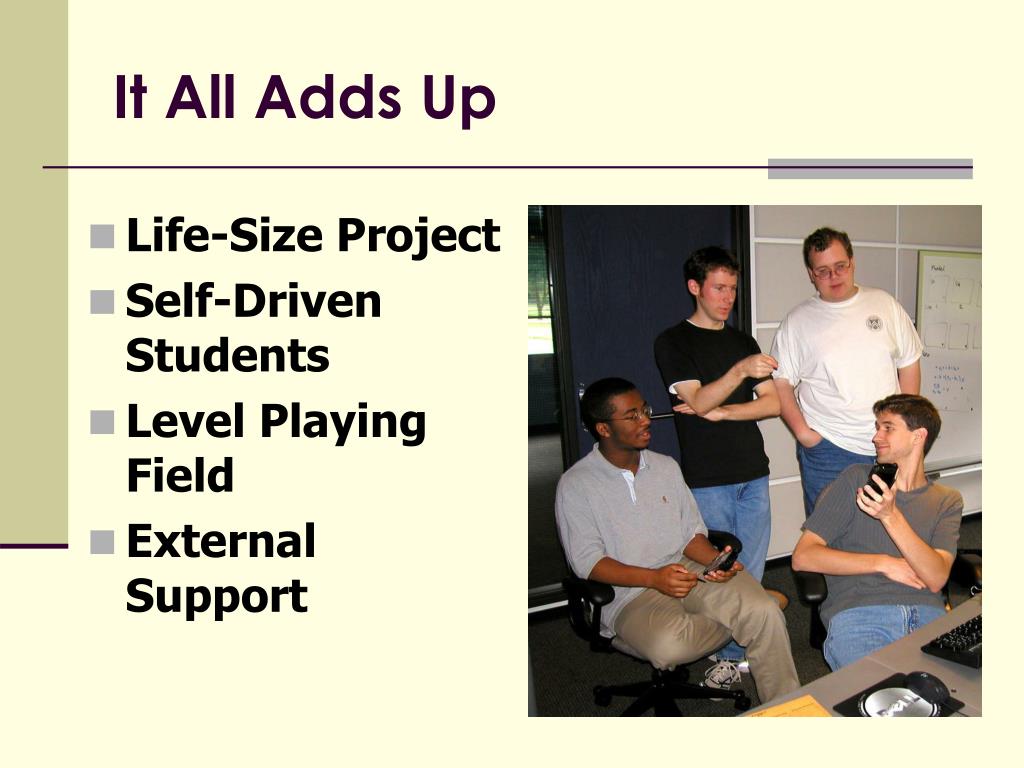 It All Adds Up

- Life-Size Project
- Self-Driven Students
- Level Playing Field
- External Support